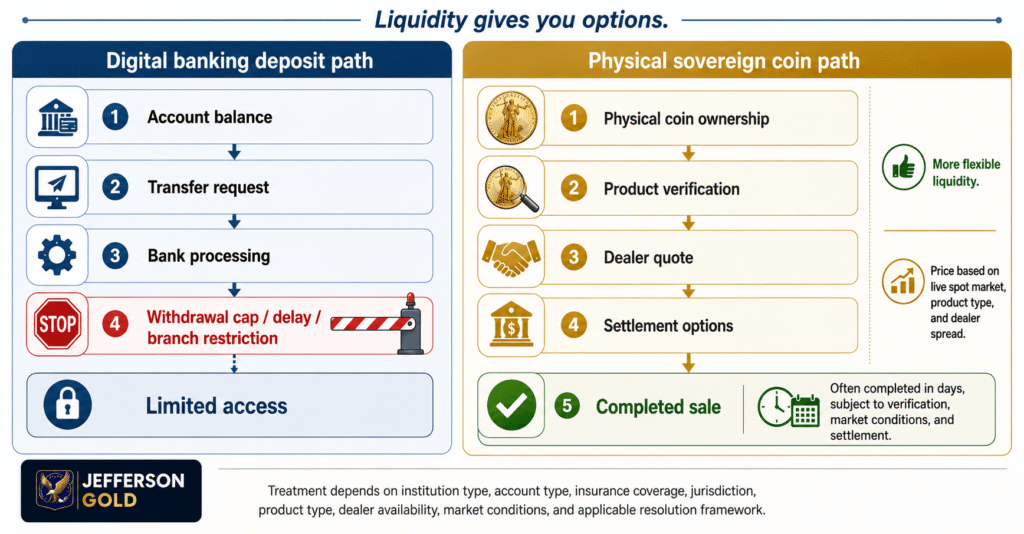 Liquidity gives you options.

Digital banking deposit path

1 Account balance

2 Transfer request

3 Bank processing

STOP

4 Withdrawal cap / delay / branch restriction

Limited access

Physical sovereign coin path

1 Physical coin ownership

2 Product verification

3 Dealer quote

4 Settlement options

5 Completed sale

Often completed in days, subject to verification, market conditions, and settlement.

More flexible liquidity.

Price based on live spot market, product type, and dealer spread.

JEFFERSON GOLD

Treatment depends on institution type, account type, insurance coverage, jurisdiction, product type, dealer availability, market conditions, and applicable resolution framework.